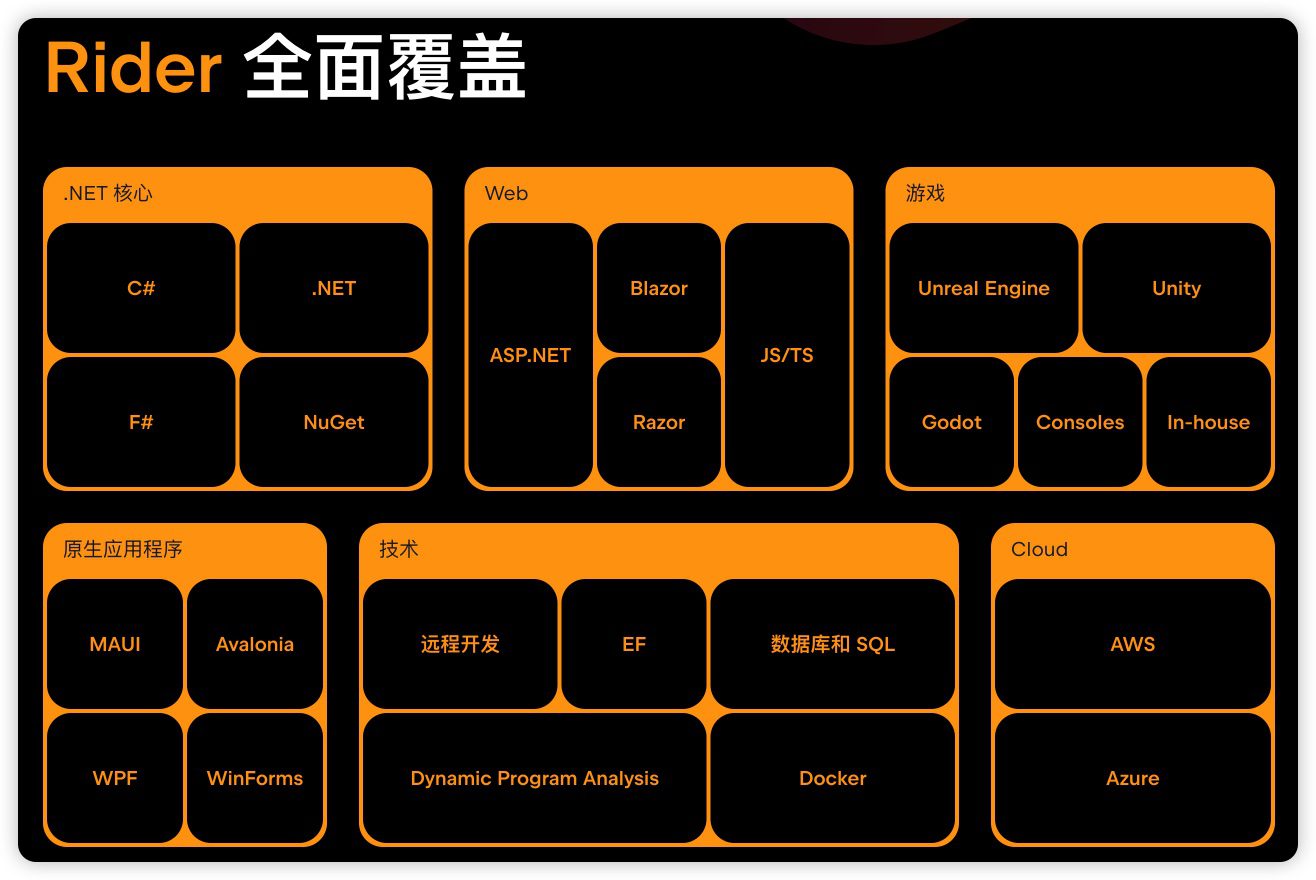 Rider 全面覆盖

.NET 核心

C#

.NET

F#

NuGet

Web

ASP.NET

Blazor

Razor

JS/TS

游戏

Unreal Engine

Unity

Godot

Consoles

In-house

原生应用程序

MAUI

Avalonia

WPF

WinForms

技术

远程开发

EF

数据库和 SQL

Dynamic Program Analysis

Docker

Cloud

AWS

Azure